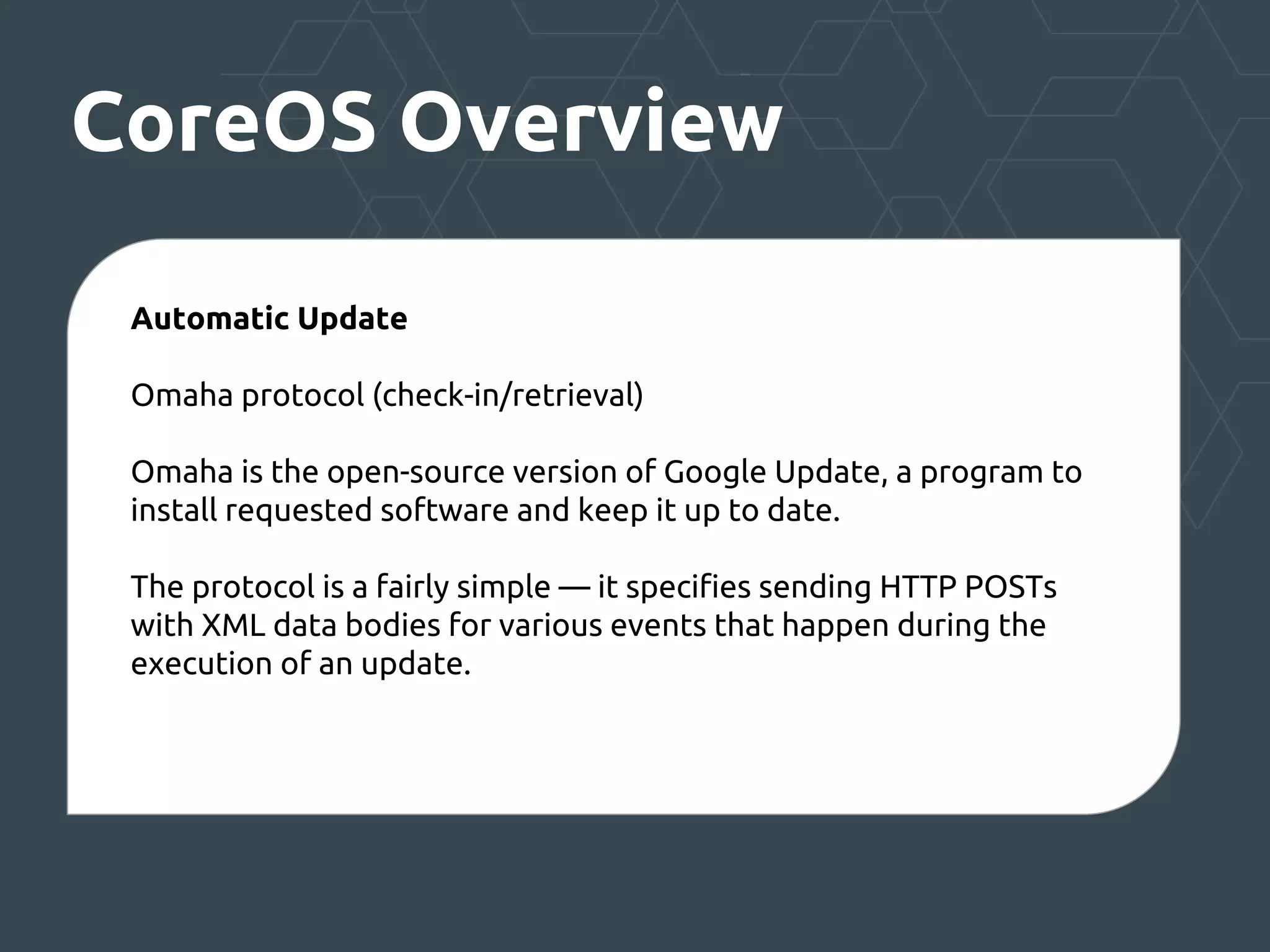 CoreOS Overview

Automatic Update

Omaha protocol (check-in/retrieval)

Omaha is the open-source version of Google Update, a program to install requested software and keep it up to date.

The protocol is a fairly simple — it specifies sending HTTP POSTs with XML data bodies for various events that happen during the execution of an update.